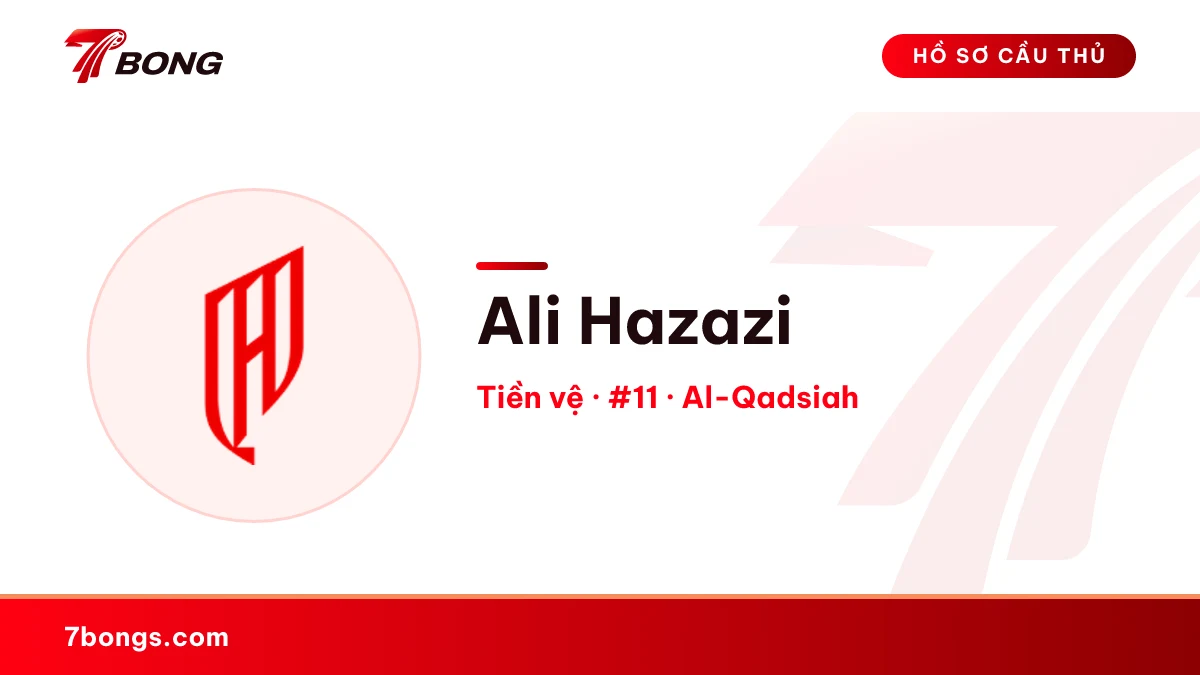 7BONG

HỒ SƠ CẦU THỦ

Ali Hazazi

Tiền vệ · #11 · Al-Qadsiah

7bongs.com